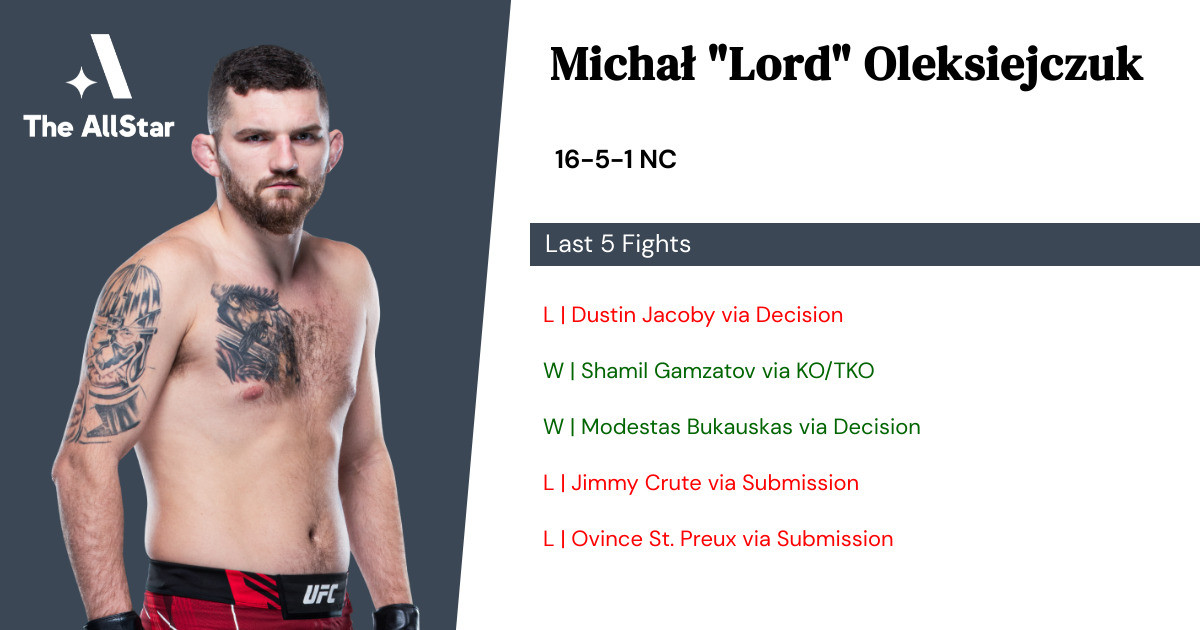 The AllStar

UFC

Michał "Lord" Oleksiejczuk

16-5-1 NC

Last 5 Fights

L | Dustin Jacoby via Decision

W | Shamil Gamzatov via KO/TKO

W | Modestas Bukauskas via Decision

L | Jimmy Crute via Submission

L | Ovince St. Preux via Submission